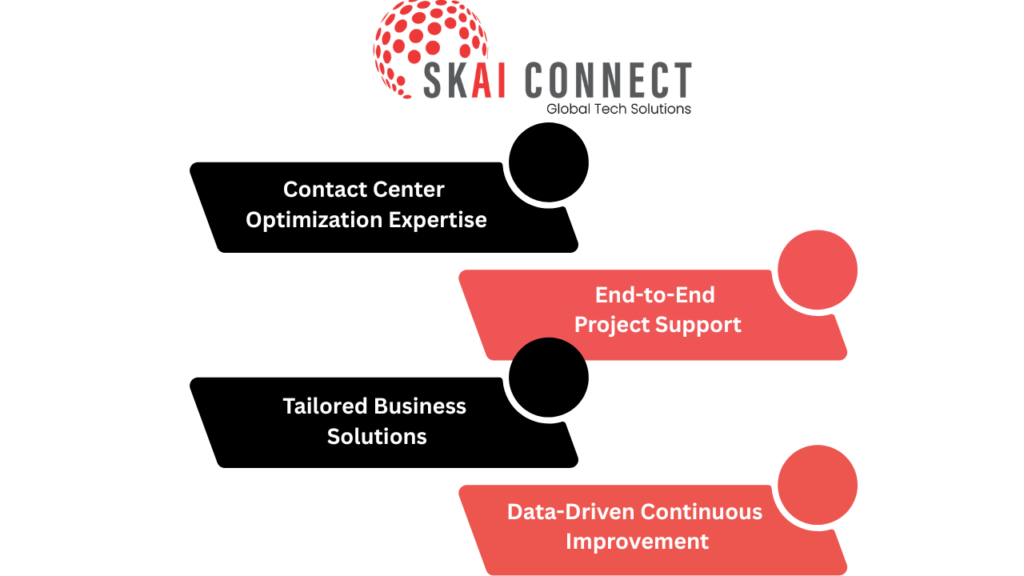 SKAI CONNECT
Global Tech Solutions

Contact Center Optimization Expertise

End-to-End Project Support

Tailored Business Solutions

Data-Driven Continuous Improvement